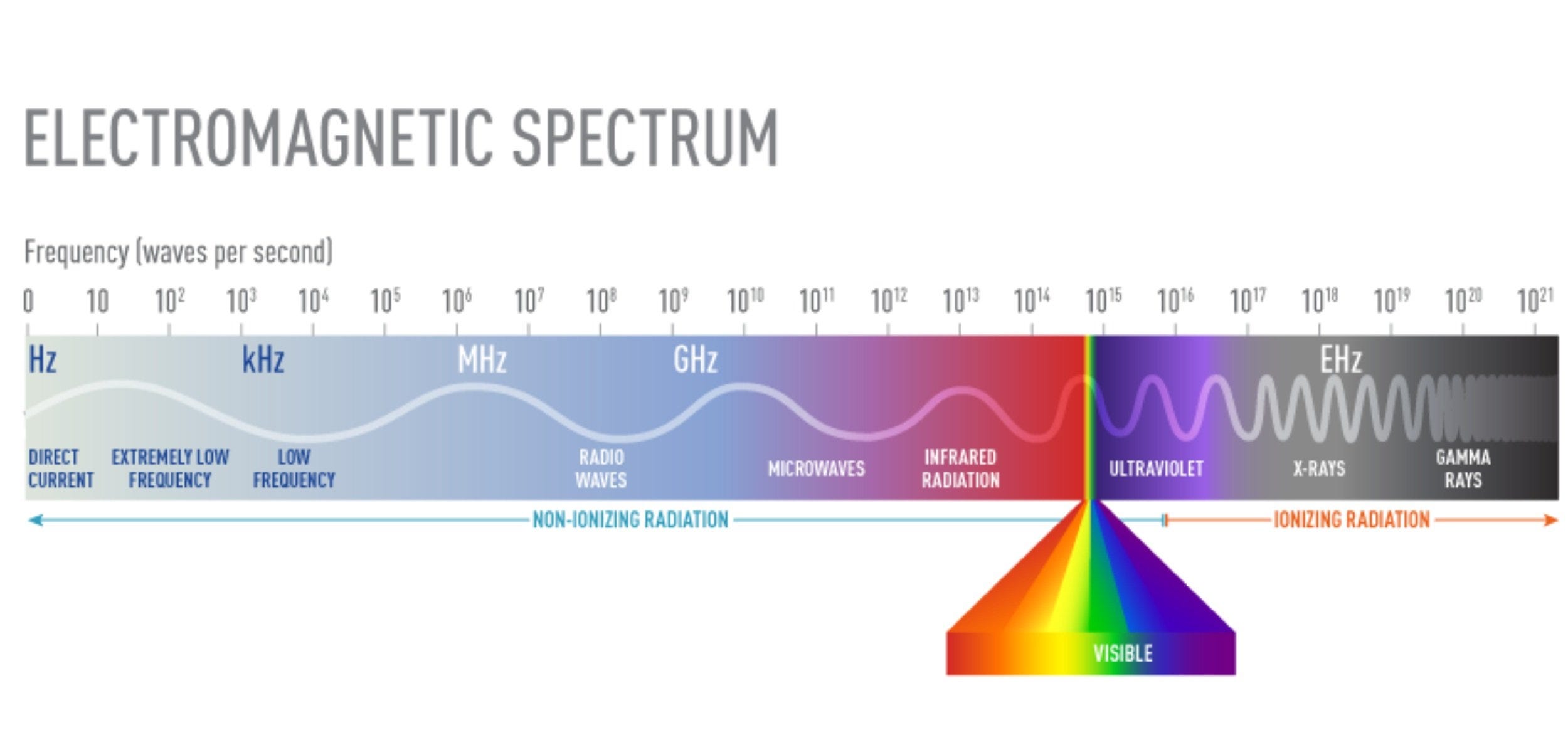 ELECTROMAGNETIC SPECTRUM

Frequency (waves per second)

0 10 $10^2$ $10^3$ $10^4$ $10^5$ $10^6$ $10^7$ $10^8$ $10^9$ $10^{10}$ $10^{11}$ $10^{12}$ $10^{13}$ $10^{14}$ $10^{15}$ $10^{16}$ $10^{17}$ $10^{18}$ $10^{19}$ $10^{20}$ $10^{21}$

Hz kHz MHz GHz EHz

DIRECT CURRENT
EXTREMELY LOW FREQUENCY
LOW FREQUENCY
RADIO WAVES
MICROWAVES
INFRARED RADIATION
ULTRAVIOLET
X-RAYS
GAMMA RAYS

NON-IONIZING RADIATION
IONIZING RADIATION

VISIBLE